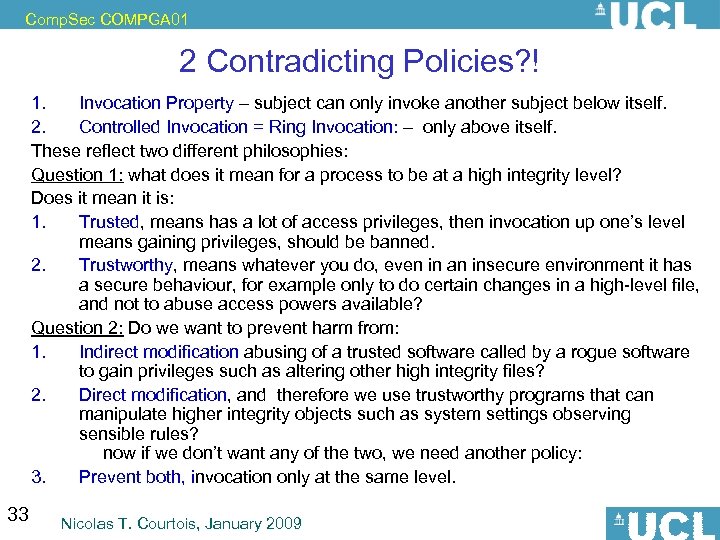 CompSec COMPGA01

UCL

2 Contradicting Policies?!

1. Invocation Property – subject can only invoke another subject below itself.
2. Controlled Invocation = Ring Invocation: – only above itself.

These reflect two different philosophies:

Question 1: what does it mean for a process to be at a high integrity level?

Does it mean it is:

1. Trusted, means has a lot of access privileges, then invocation up one's level means gaining privileges, should be banned.
2. Trustworthy, means whatever you do, even in an insecure environment it has a secure behaviour, for example only to do certain changes in a high-level file, and not to abuse access powers available?

Question 2: Do we want to prevent harm from:

1. Indirect modification abusing of a trusted software called by a rogue software to gain privileges such as altering other high integrity files?
2. Direct modification, and therefore we use trustworthy programs that can manipulate higher integrity objects such as system settings observing sensible rules?

now if we don't want any of the two, we need another policy:

3. Prevent both, invocation only at the same level.

33

Nicolas T. Courtois, January 2009

UCL